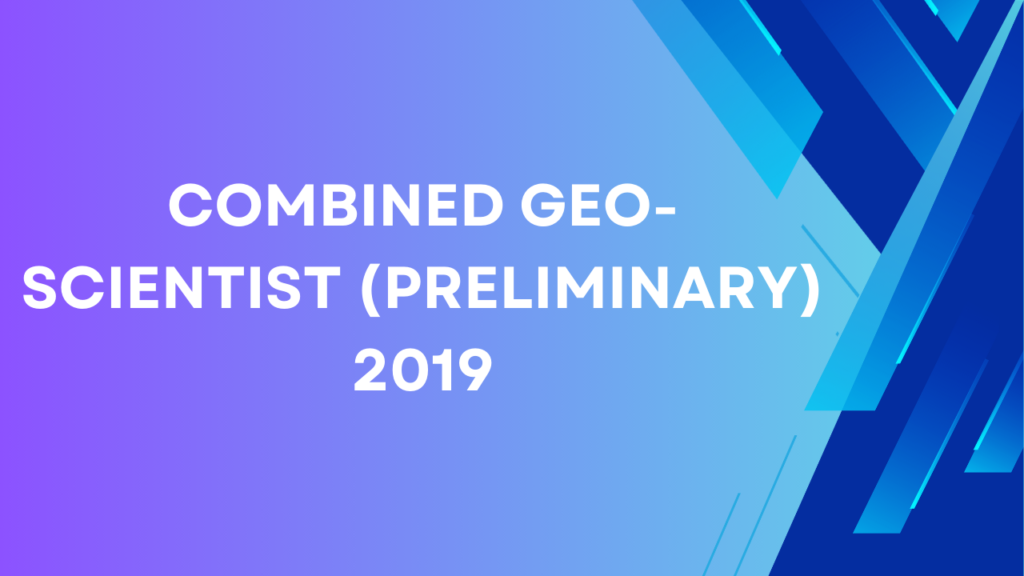 COMBINED GEO-SCIENTIST (PRELIMINARY) 2019